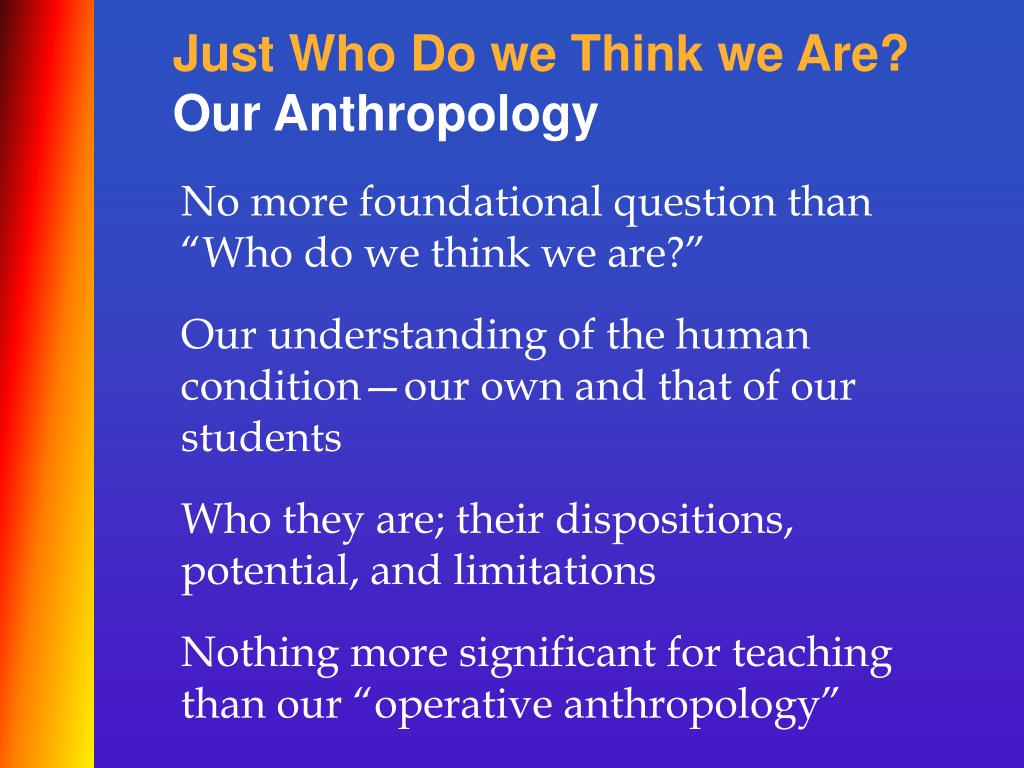 Just Who Do we Think we Are?
Our Anthropology

No more foundational question than “Who do we think we are?”

Our understanding of the human condition—our own and that of our students

Who they are; their dispositions, potential, and limitations

Nothing more significant for teaching than our “operative anthropology”